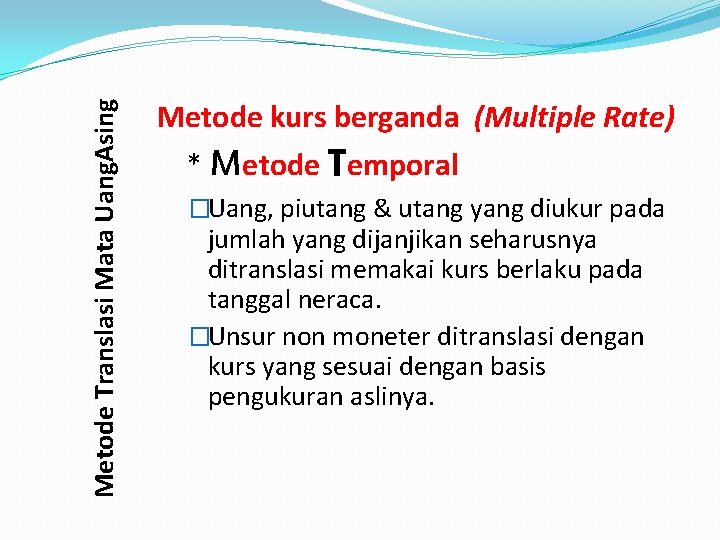 Metode Translasi Mata UangAsing

Metode kurs berganda (Multiple Rate)

* Metode Temporal

□Uang, piutang & utang yang diukur pada jumlah yang dijanjikan seharusnya ditranslasi memakai kurs berlaku pada tanggal neraca.

□Unsur non moneter ditranslasi dengan kurs yang sesuai dengan basis pengukuran aslinya.